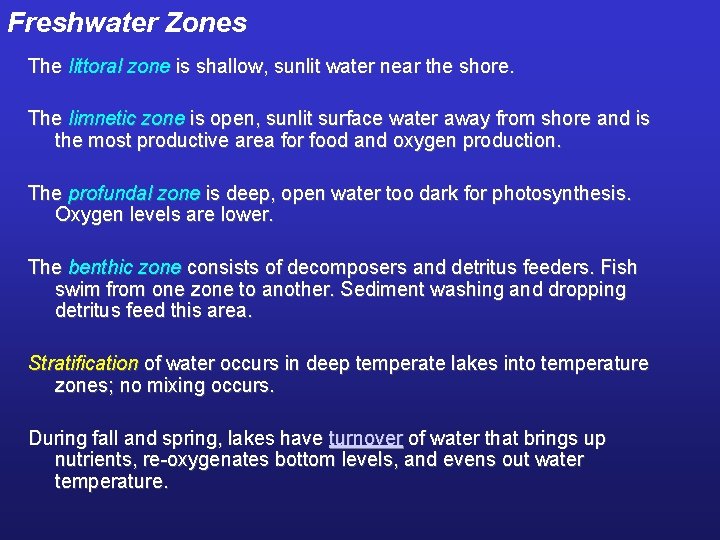 Freshwater Zones

The littoral zone is shallow, sunlit water near the shore.

The limnetic zone is open, sunlit surface water away from shore and is the most productive area for food and oxygen production.

The profundal zone is deep, open water too dark for photosynthesis. Oxygen levels are lower.

The benthic zone consists of decomposers and detritus feeders. Fish swim from one zone to another. Sediment washing and dropping detritus feed this area.

Stratification of water occurs in deep temperate lakes into temperature zones; no mixing occurs.

During fall and spring, lakes have turnover of water that brings up nutrients, re-oxygenates bottom levels, and evens out water temperature.